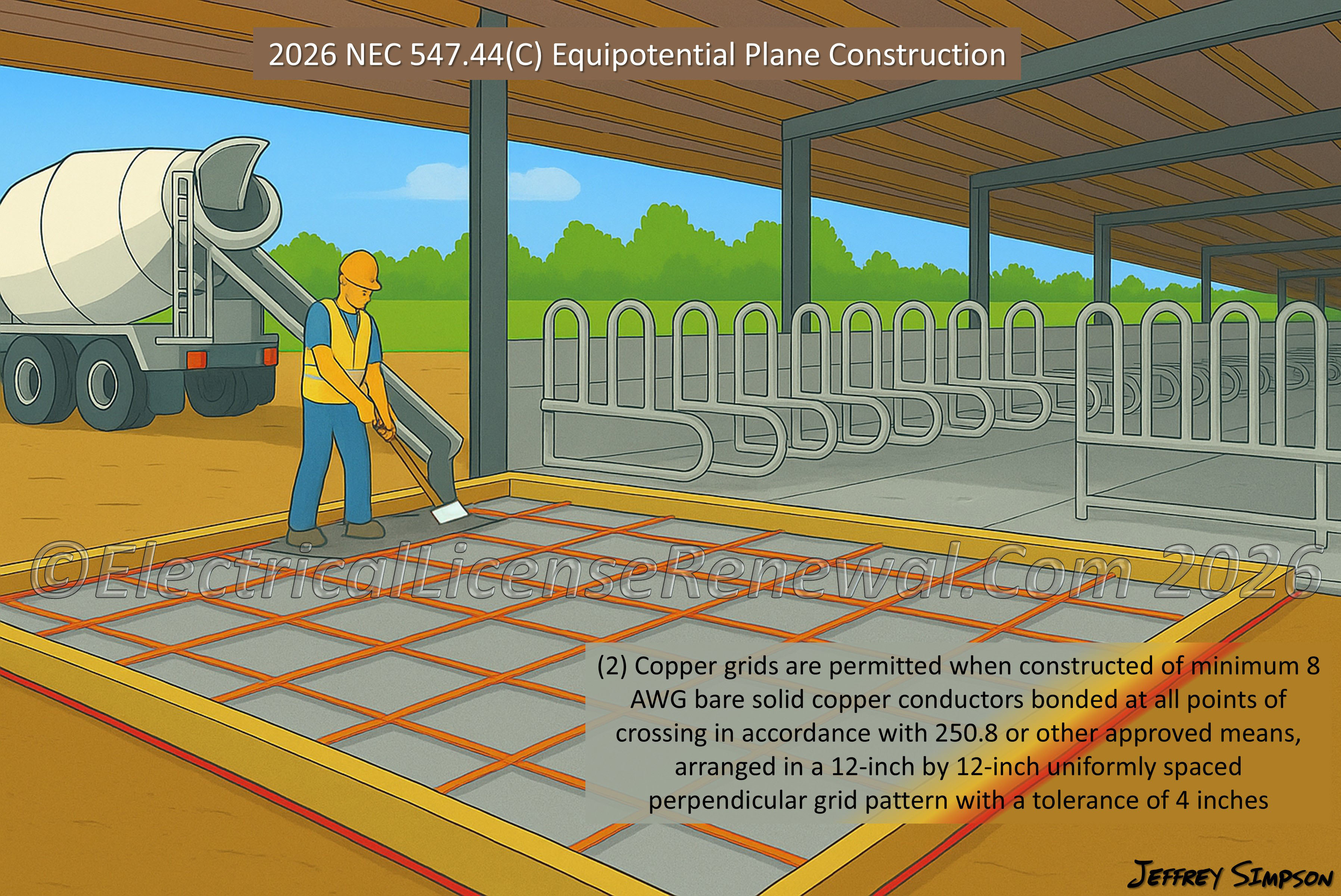 2026 NEC 547.44(C) Equipotential Plane Construction

©ElectricalLicenseRenewal.Com 2026

(2) Copper grids are permitted when constructed of minimum 8 AWG bare solid copper conductors bonded at all points of crossing in accordance with 250.8 or other approved means, arranged in a 12-inch by 12-inch uniformly spaced perpendicular grid pattern with a tolerance of 4 inches

JEFFREY SIMPSON